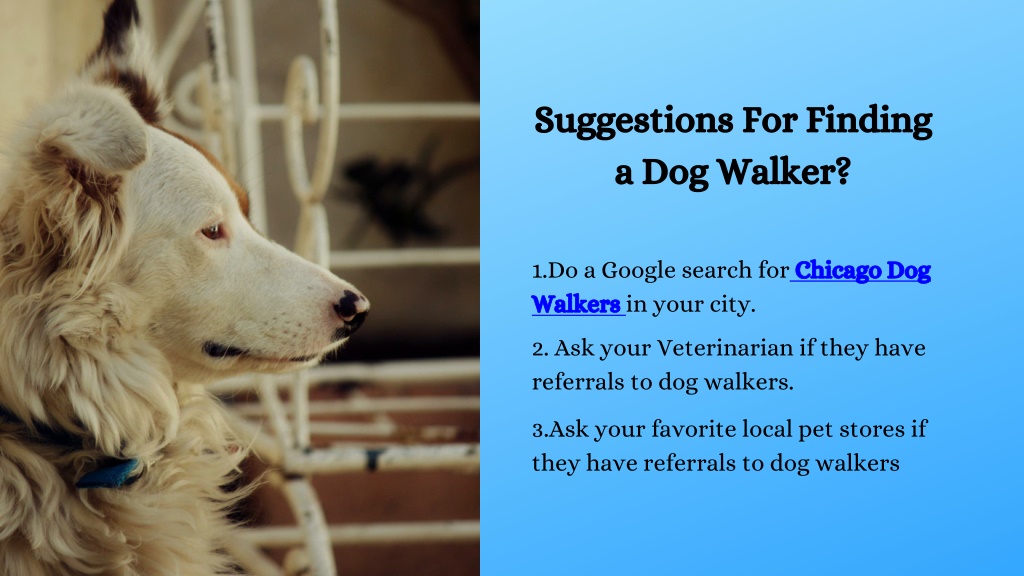 Suggestions For Finding a Dog Walker?

1.Do a Google search for Chicago Dog Walkers in your city.

2. Ask your Veterinarian if they have referrals to dog walkers.

3.Ask your favorite local pet stores if they have referrals to dog walkers